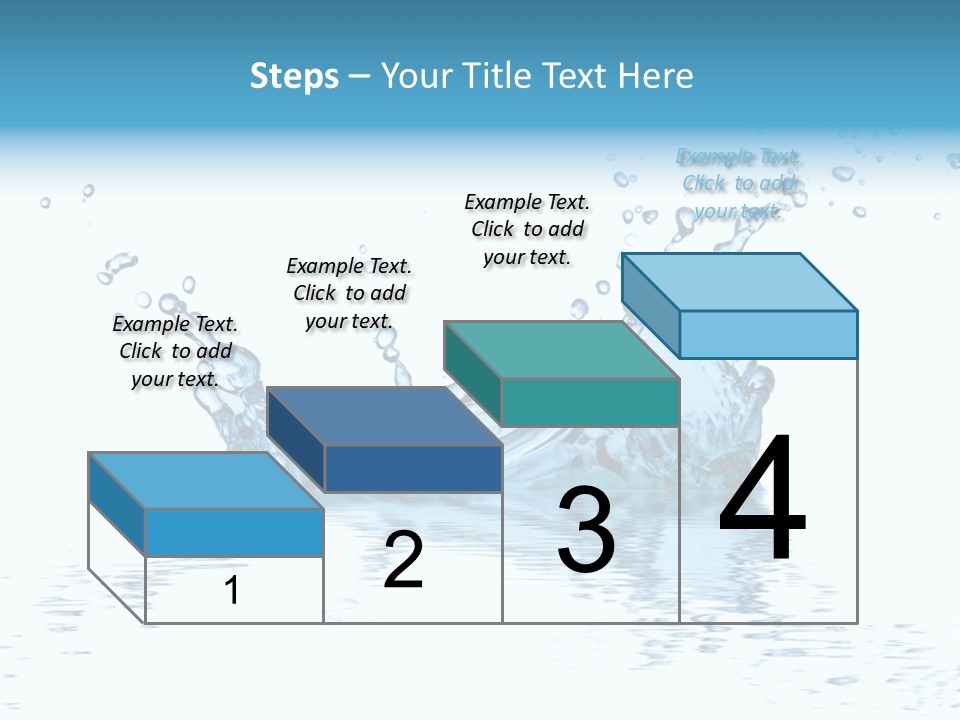 Steps – Your Title Text Here

Example Text. Click to add your text.

Example Text. Click to add your text.

Example Text. Click to add your text.

Example Text. Click to add your text.

1

2

3

4